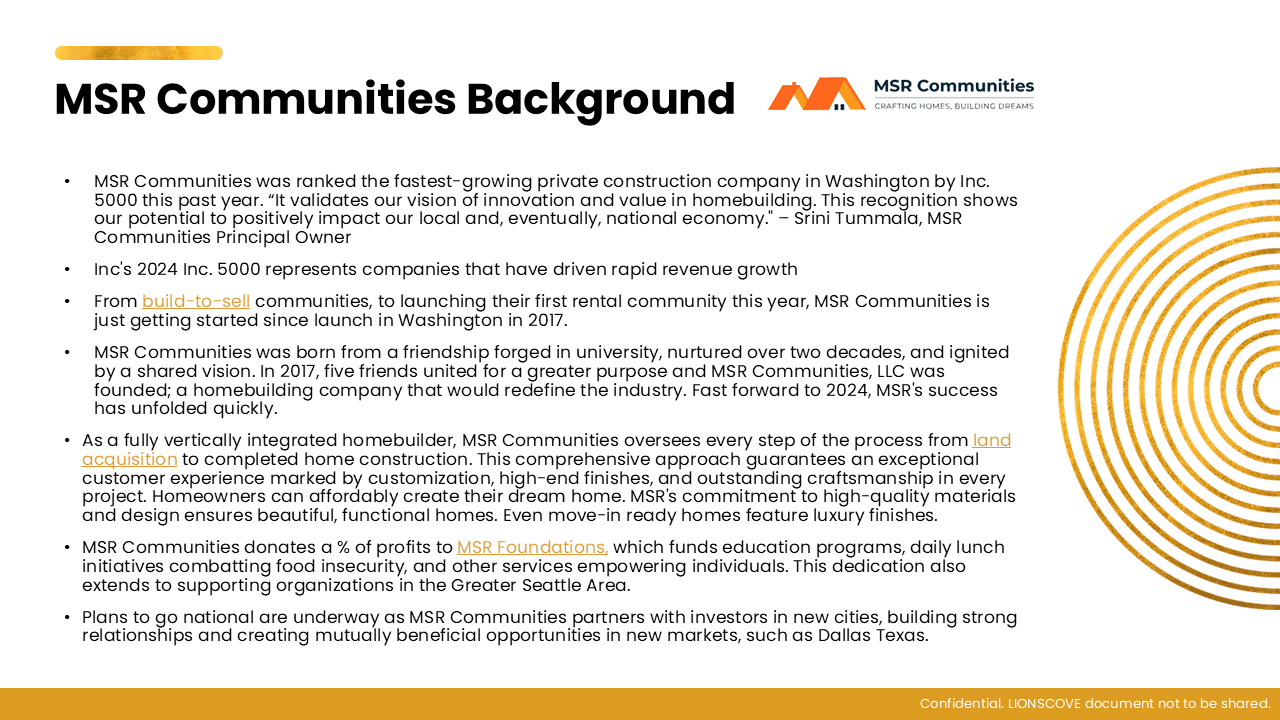 MSR Communities Background

MSR Communities
CRAFTING HOMES, BUILDING DREAMS

• MSR Communities was ranked the fastest-growing private construction company in Washington by Inc. 5000 this past year. “It validates our vision of innovation and value in homebuilding. This recognition shows our potential to positively impact our local and, eventually, national economy." – Srini Tummala, MSR Communities Principal Owner

• Inc's 2024 Inc. 5000 represents companies that have driven rapid revenue growth

• From build-to-sell communities, to launching their first rental community this year, MSR Communities is just getting started since launch in Washington in 2017.

• MSR Communities was born from a friendship forged in university, nurtured over two decades, and ignited by a shared vision. In 2017, five friends united for a greater purpose and MSR Communities, LLC was founded; a homebuilding company that would redefine the industry. Fast forward to 2024, MSR's success has unfolded quickly.

• As a fully vertically integrated homebuilder, MSR Communities oversees every step of the process from land acquisition to completed home construction. This comprehensive approach guarantees an exceptional customer experience marked by customization, high-end finishes, and outstanding craftsmanship in every project. Homeowners can affordably create their dream home. MSR's commitment to high-quality materials and design ensures beautiful, functional homes. Even move-in ready homes feature luxury finishes.

• MSR Communities donates a % of profits to MSR Foundations, which funds education programs, daily lunch initiatives combatting food insecurity, and other services empowering individuals. This dedication also extends to supporting organizations in the Greater Seattle Area.

• Plans to go national are underway as MSR Communities partners with investors in new cities, building strong relationships and creating mutually beneficial opportunities in new markets, such as Dallas Texas.

Confidential. LIONSCOVE document not to be shared.